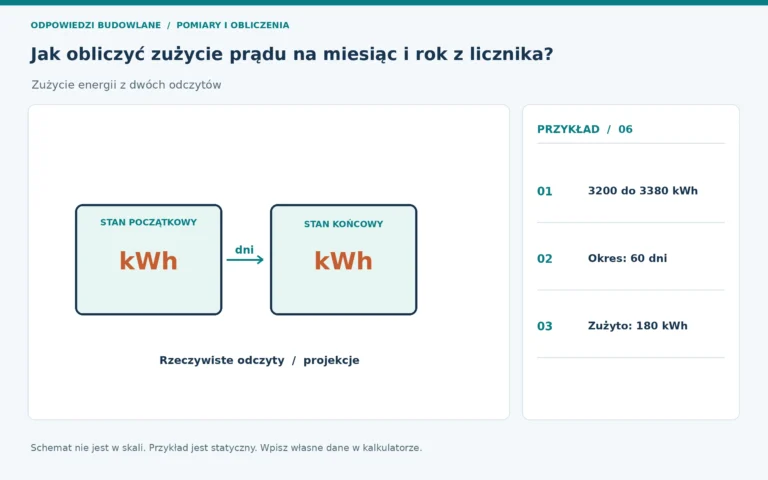 ODPOWIEDZI BUDOWLANE / POMIARY I OBLICZENIA

Jak obliczyć zużycie prądu na miesiąc i rok z licznika?

Zużycie energii z dwóch odczytów

STAN POCZĄTKOWY

kWh

dni

STAN KOŃCOWY

kWh

Rzeczywiste odczyty / projekcje

PRZYKŁAD / 06

01 3200 do 3380 kWh

02 Okres: 60 dni

03 Zużyto: 180 kWh

Schemat nie jest w skali. Przykład jest statyczny. Wpisz własne dane w kalkulatorze.